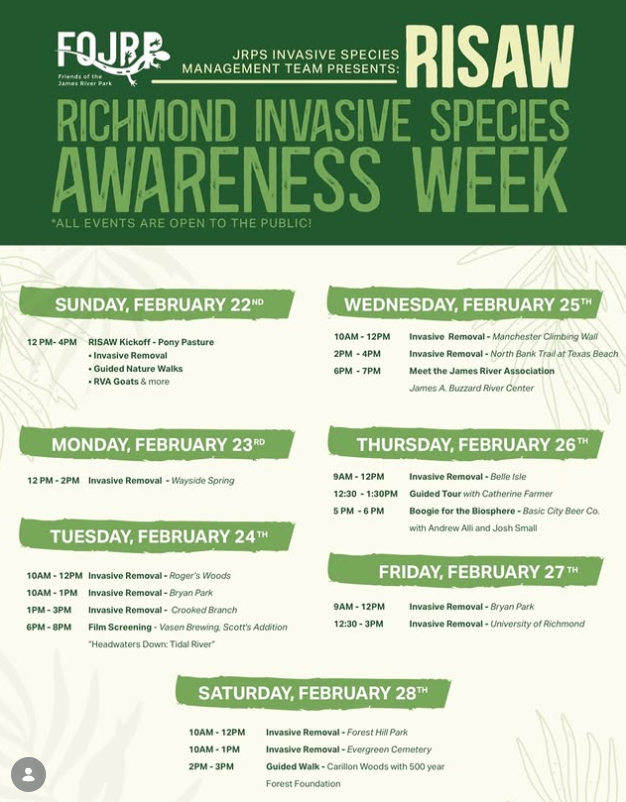 FOJRP
Friends of the James River Park

JRPS INVASIVE SPECIES MANAGEMENT TEAM PRESENTS: RISAW

RICHMOND INVASIVE SPECIES AWARENESS WEEK

*ALL EVENTS ARE OPEN TO THE PUBLIC!

SUNDAY, FEBRUARY 22ND

12 PM- 4PM RISAW Kickoff - Pony Pasture
• Invasive Removal
• Guided Nature Walks
• RVA Goats & more

MONDAY, FEBRUARY 23RD

12 PM - 2PM Invasive Removal - Wayside Spring

TUESDAY, FEBRUARY 24TH

10AM - 12PM Invasive Removal - Roger's Woods
10AM - 1PM Invasive Removal - Bryan Park
1PM - 3PM Invasive Removal - Crooked Branch
6PM - 8PM Film Screening - Vasen Brewing, Scott's Addition
"Headwaters Down: Tidal River"

WEDNESDAY, FEBRUARY 25TH

10AM - 12PM Invasive Removal - Manchester Climbing Wall
2PM - 4PM Invasive Removal - North Bank Trail at Texas Beach
6PM - 7PM Meet the James River Association
James A. Buzzard River Center

THURSDAY, FEBRUARY 26TH

9AM - 12PM Invasive Removal - Belle Isle
12:30 - 1:30PM Guided Tour with Catherine Farmer
5 PM - 6 PM Boogie for the Biosphere - Basic City Beer Co.
with Andrew Alli and Josh Small

FRIDAY, FEBRUARY 27TH

9AM - 12PM Invasive Removal - Bryan Park
12:30 - 3PM Invasive Removal - University of Richmond

SATURDAY, FEBRUARY 28TH

10AM - 12PM Invasive Removal - Forest Hill Park
10AM - 1PM Invasive Removal - Evergreen Cemetery
2PM - 3PM Guided Walk - Carillon Woods with 500 year Forest Foundation